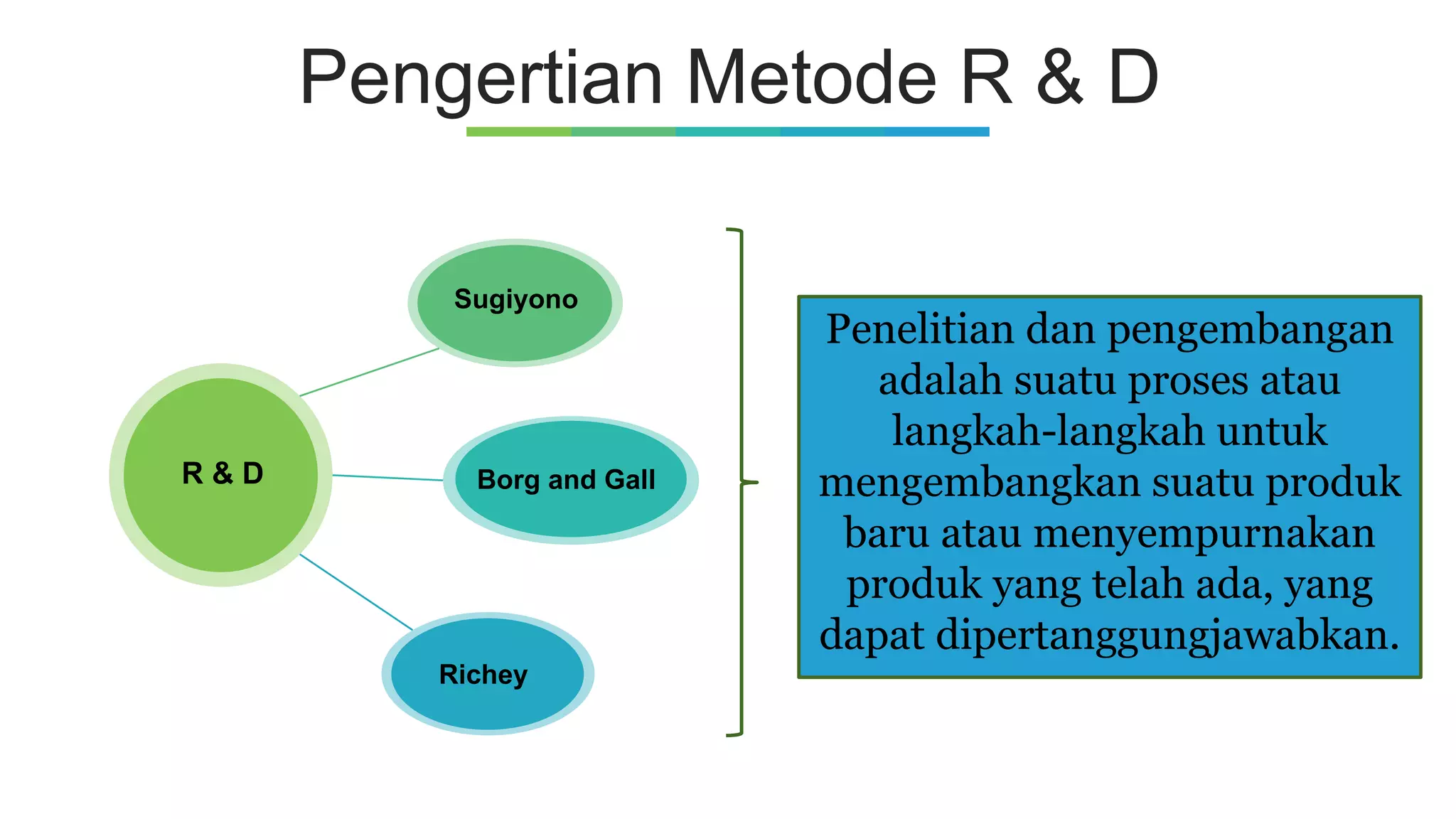 Pengertian Metode R & D

R & D

Sugiyono

Borg and Gall

Richey

Penelitian dan pengembangan adalah suatu proses atau langkah-langkah untuk mengembangkan suatu produk baru atau menyempurnakan produk yang telah ada, yang dapat dipertanggungjawabkan.